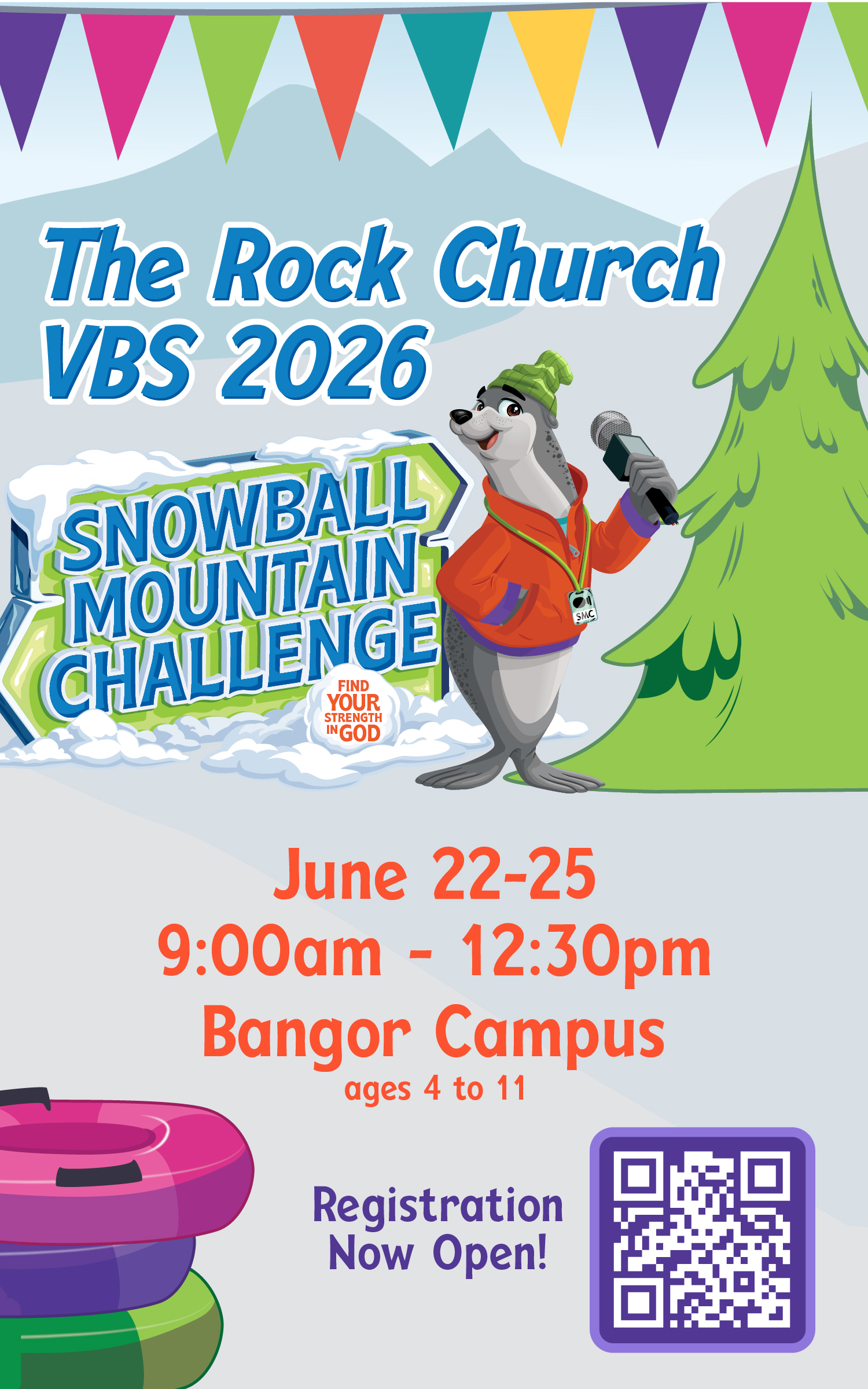 The Rock Church
VBS 2026

SNOWBALL MOUNTAIN CHALLENGE

FIND YOUR STRENGTH IN GOD

SMC

June 22-25
9:00am - 12:30pm
Bangor Campus
ages 4 to 11

Registration Now Open!